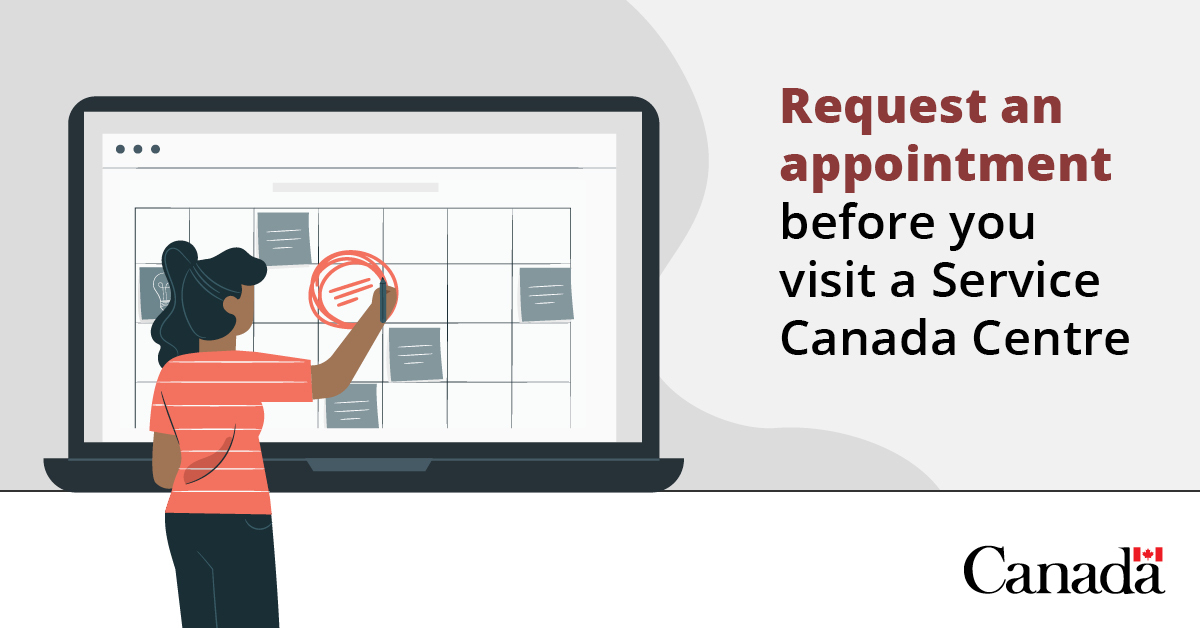 Request an appointment before you visit a Service Canada Centre

Canada